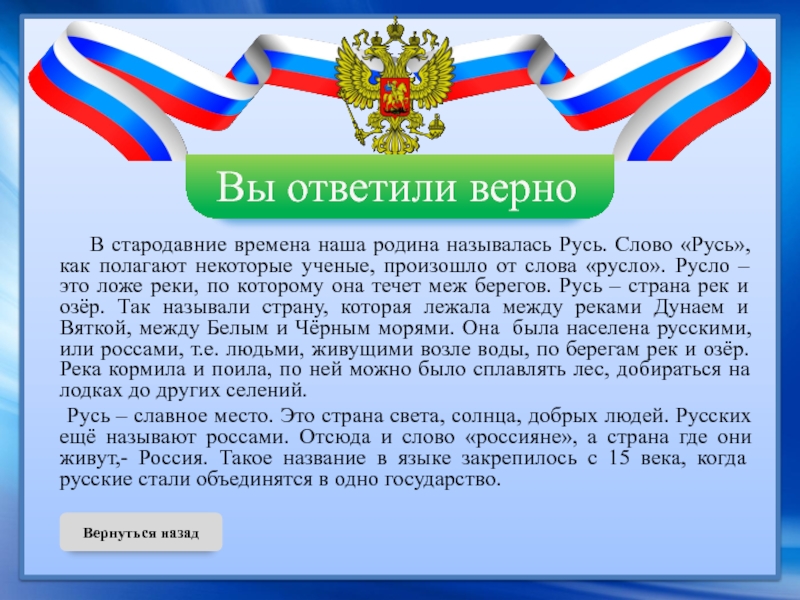 Вы ответили верно

В стародавние времена наша родина называлась Русь. Слово «Русь», как полагают некоторые ученые, произошло от слова «русло». Русло – это ложе реки, по которому она течет меж берегов. Русь – страна рек и озёр. Так называли страну, которая лежала между реками Дунаем и Вяткой, между Белым и Чёрным морями. Она была населена русскими, или россами, т.е. людьми, живущими возле воды, по берегам рек и озёр. Река кормила и поила, по ней можно было сплавлять лес, добираться на лодках до других селений.

Русь – славное место. Это страна света, солнца, добрых людей. Русских ещё называют россами. Отсюда и слово «россияне», а страна где они живут,- Россия. Такое название в языке закрепилось с 15 века, когда русские стали объединятся в одно государство.

Вернуться назад